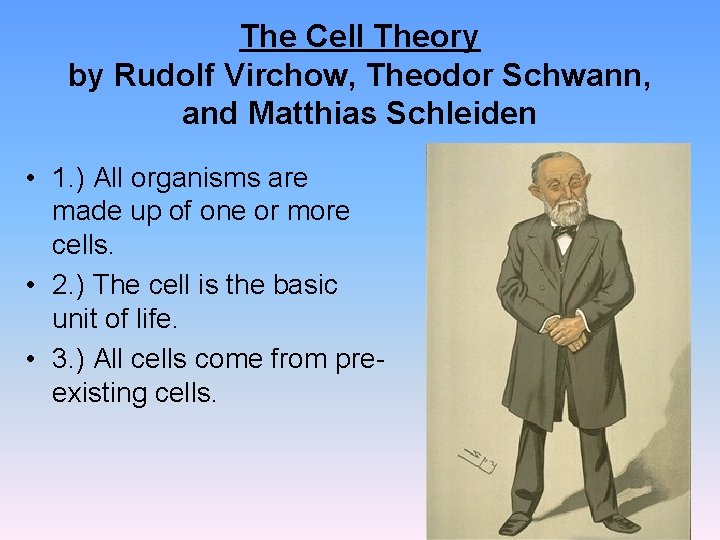 The Cell Theory
by Rudolf Virchow, Theodor Schwann, and Matthias Schleiden

• 1.) All organisms are made up of one or more cells.
• 2.) The cell is the basic unit of life.
• 3.) All cells come from pre-existing cells.

Spy